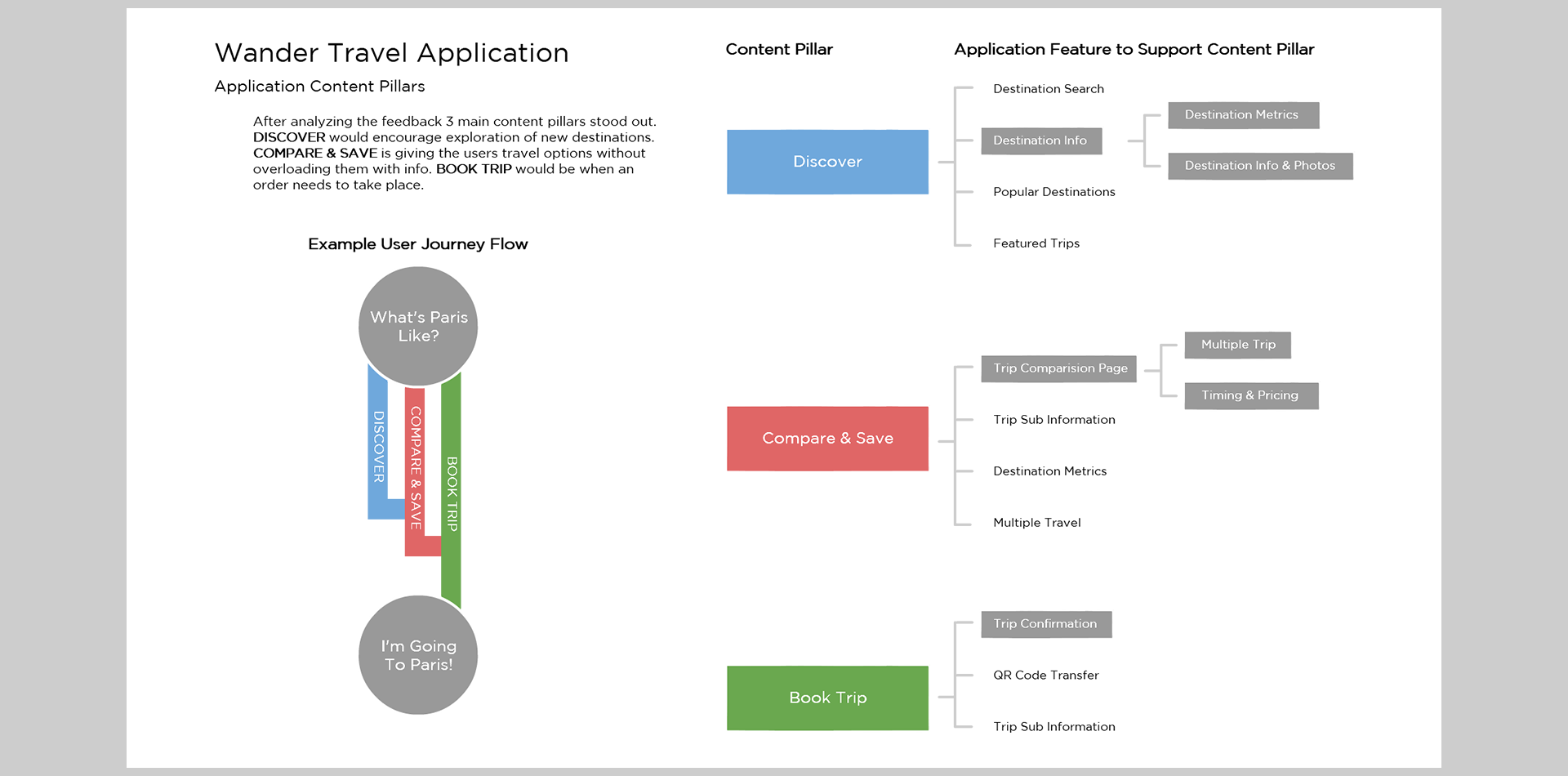 Wander Travel Application

Application Content Pillars

After analyzing the feedback 3 main content pillars stood out. DISCOVER would encourage exploration of new destinations. COMPARE & SAVE is giving the users travel options without overloading them with info. BOOK TRIP would be when an order needs to take place.

Example User Journey Flow

What's Paris Like?

DISCOVER

COMPARE & SAVE

BOOK TRIP

I'm Going To Paris!

Content Pillar

Application Feature to Support Content Pillar

Discover

Destination Search

Destination Info

Destination Metrics

Destination Info & Photos

Popular Destinations

Featured Trips

Compare & Save

Trip Comparision Page

Multiple Trip

Timing & Pricing

Trip Sub Information

Destination Metrics

Multiple Travel

Book Trip

Trip Confirmation

QR Code Transfer

Trip Sub Information